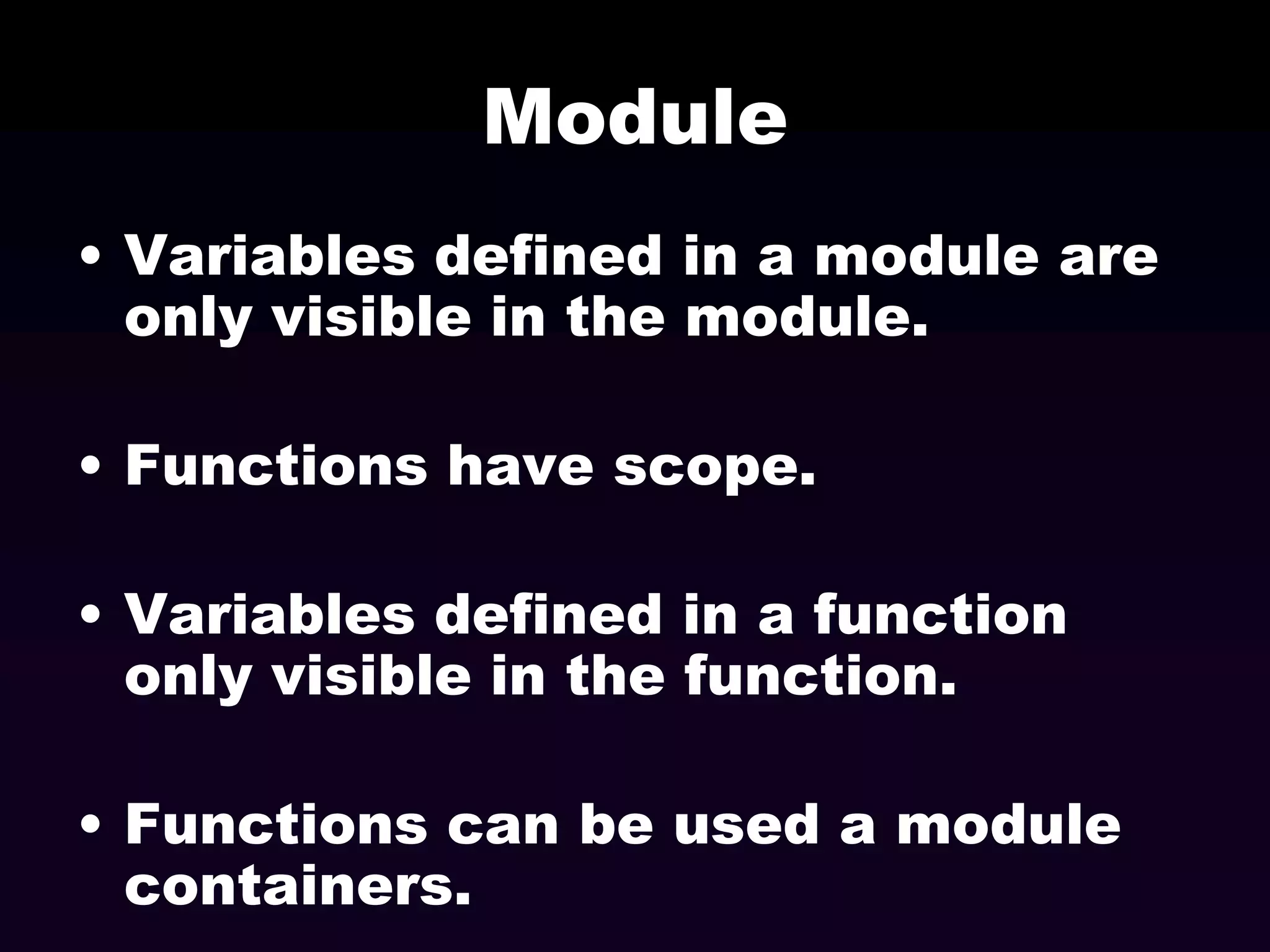 Module

• Variables defined in a module are only visible in the module.

• Functions have scope.

• Variables defined in a function only visible in the function.

• Functions can be used a module containers.